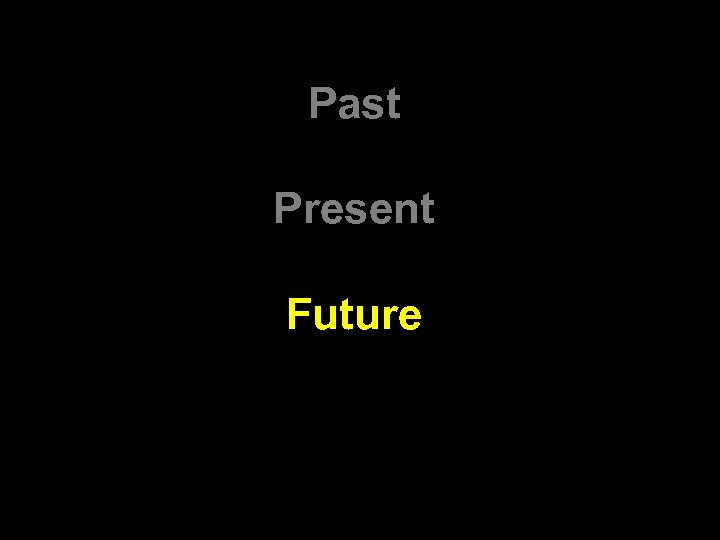 Past

Present

Future